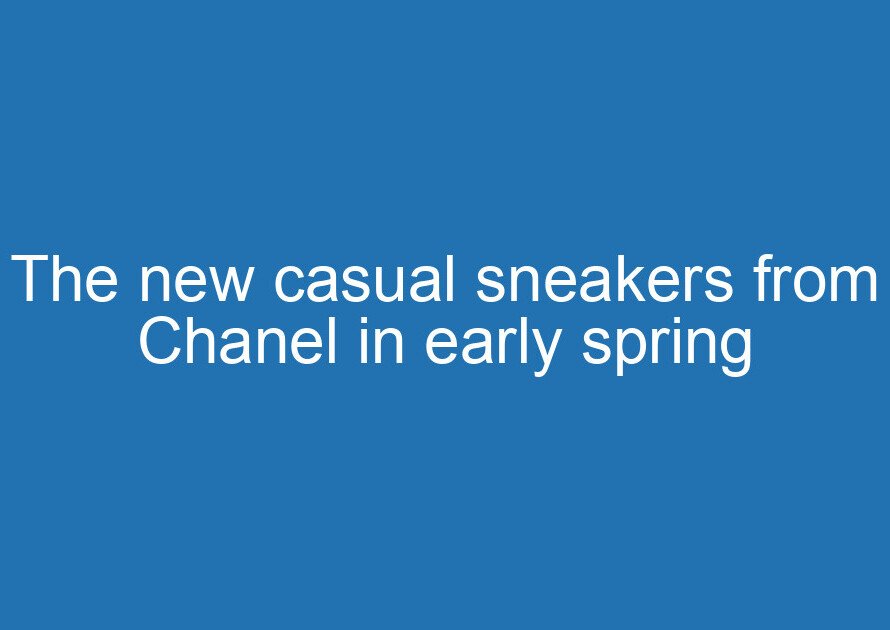 The new casual sneakers from Chanel in early spring